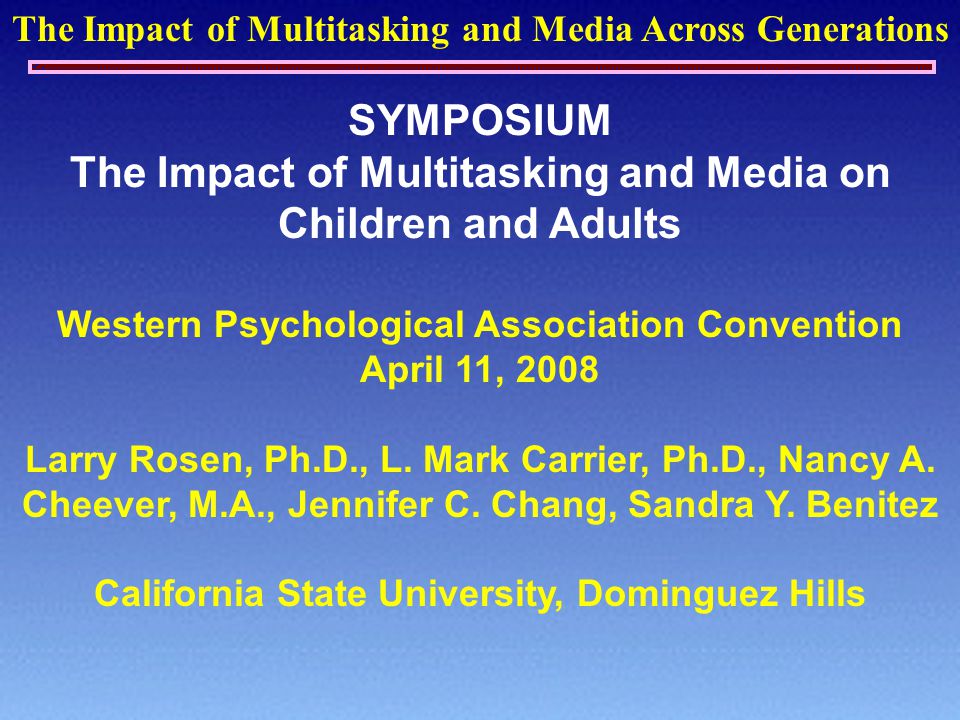 The Impact of Multitasking and Media Across Generations

SYMPOSIUM
The Impact of Multitasking and Media on Children and Adults

Western Psychological Association Convention
April 11, 2008

Larry Rosen, Ph.D., L. Mark Carrier, Ph.D., Nancy A. Cheever, M.A., Jennifer C. Chang, Sandra Y. Benitez

California State University, Dominguez Hills